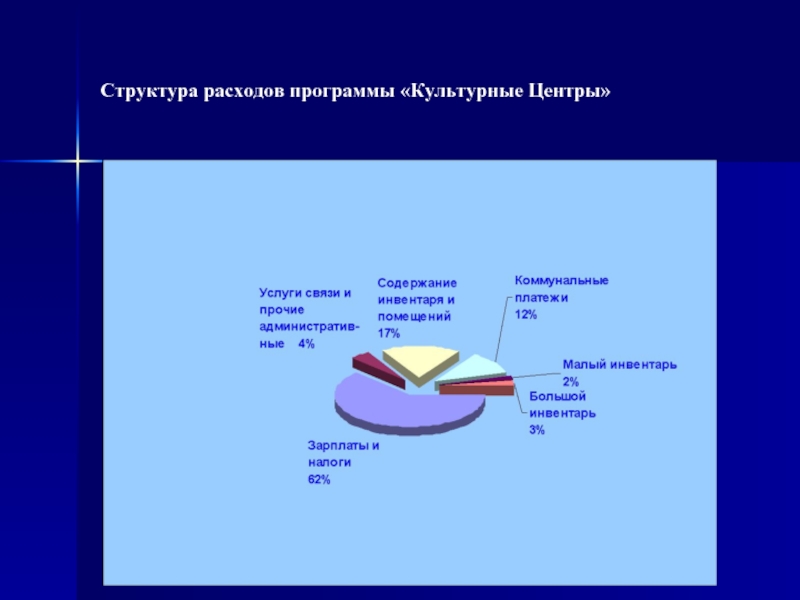 Структура расходов программы «Культурные Центры»

Услуги связи и прочие административные 4%

Содержание инвентаря и помещений 17%

Коммунальные платежи 12%

Малый инвентарь 2%

Большой инвентарь 3%

Зарплаты и налоги 62%